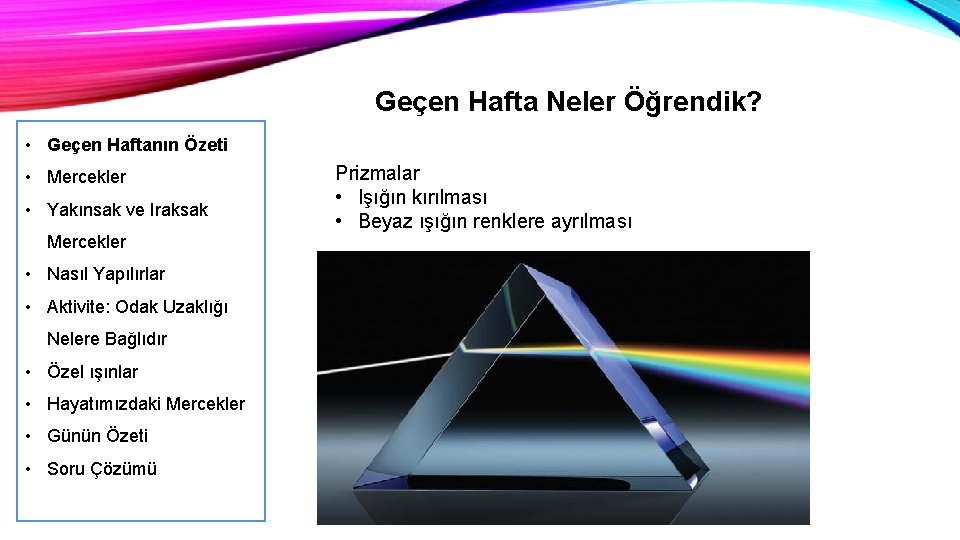 Geçen Hafta Neler Öğrendik?

• Geçen Haftanın Özeti
• Mercekler
• Yakınsak ve Iraksak Mercekler
• Nasıl Yapılırlar
• Aktivite: Odak Uzaklığı Nelere Bağlıdır
• Özel ışınlar
• Hayatımızdaki Mercekler
• Günün Özeti
• Soru Çözümü

Prizmalar
• Işığın kırılması
• Beyaz ışığın renklere ayrılması